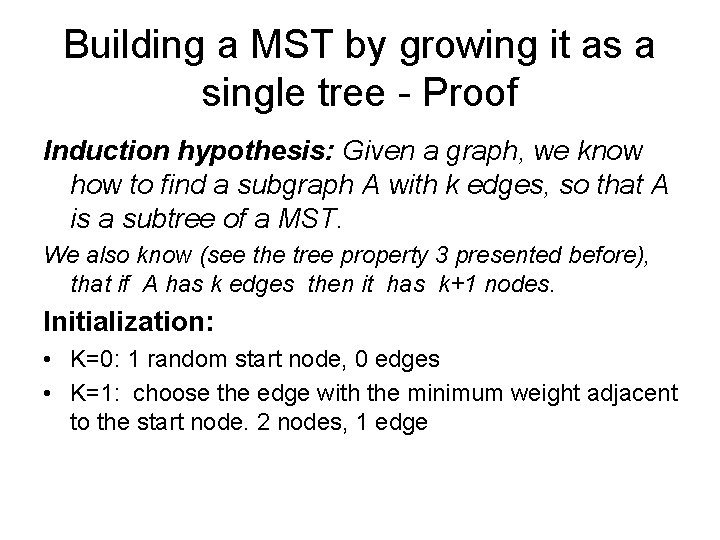 Building a MST by growing it as a single tree - Proof

Induction hypothesis: Given a graph, we know how to find a subgraph A with k edges, so that A is a subtree of a MST.

We also know (see the tree property 3 presented before), that if A has k edges then it has k+1 nodes.

Initialization:

• K=0: 1 random start node, 0 edges
• K=1: choose the edge with the minimum weight adjacent to the start node. 2 nodes, 1 edge